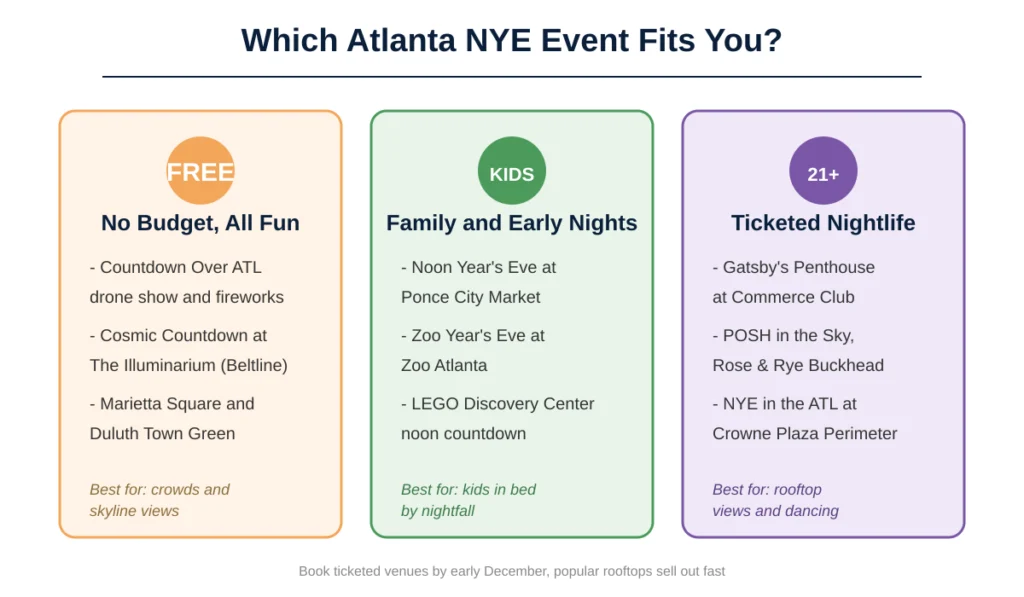 Which Atlanta NYE Event Fits You?

FREE

No Budget, All Fun

- Countdown Over ATL drone show and fireworks

- Cosmic Countdown at The Illuminarium (Beltline)

- Marietta Square and Duluth Town Green

Best for: crowds and skyline views

KIDS

Family and Early Nights

- Noon Year's Eve at Ponce City Market

- Zoo Year's Eve at Zoo Atlanta

- LEGO Discovery Center noon countdown

Best for: kids in bed by nightfall

21+

Ticketed Nightlife

- Gatsby's Penthouse at Commerce Club

- POSH in the Sky, Rose & Rye Buckhead

- NYE in the ATL at Crowne Plaza Perimeter

Best for: rooftop views and dancing

Book ticketed venues by early December, popular rooftops sell out fast